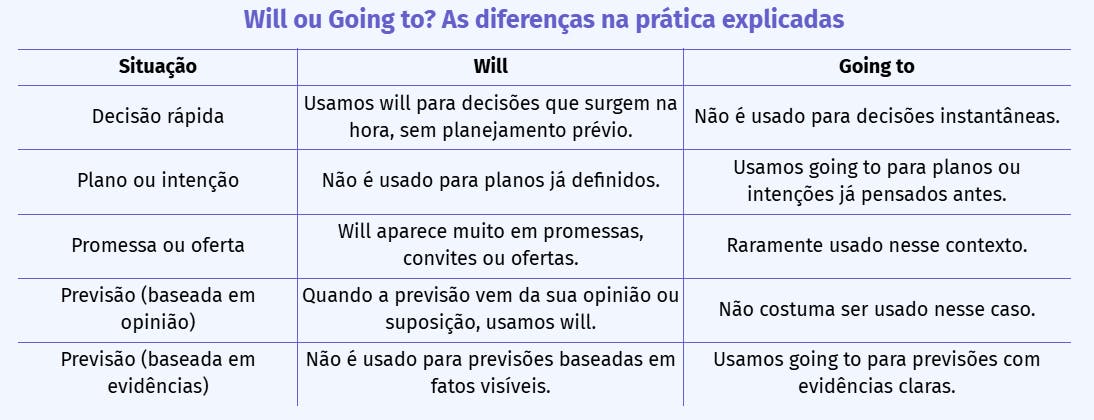 Will ou Going to? As diferenças na prática explicadas

| Situação | Will | Going to |
|---|---|---|
| Decisão rápida | Usamos will para decisões que surgem na hora, sem planejamento prévio. | Não é usado para decisões instantâneas. |
| Plano ou intenção | Não é usado para planos já definidos. | Usamos going to para planos ou intenções já pensados antes. |
| Promessa ou oferta | Will aparece muito em promessas, convites ou ofertas. | Raramente usado nesse contexto. |
| Previsão (baseada em opinião) | Quando a previsão vem da sua opinião ou suposição, usamos will. | Não costuma ser usado nesse caso. |
| Previsão (baseada em evidências) | Não é usado para previsões baseadas em fatos visíveis. | Usamos going to para previsões com evidências claras. |